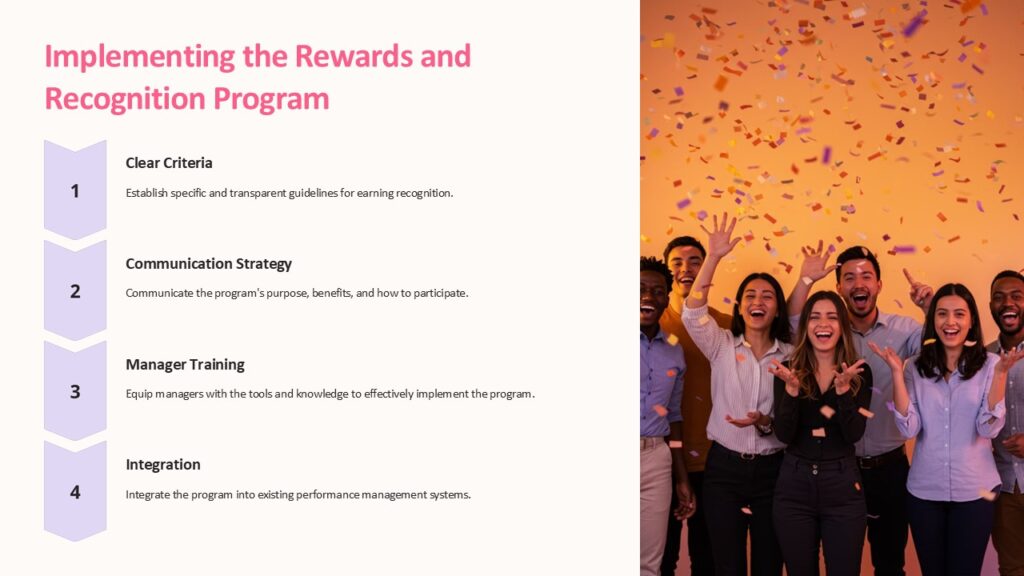 Implementing the Rewards and Recognition Program

1

Clear Criteria

Establish specific and transparent guidelines for earning recognition.

2

Communication Strategy

Communicate the program's purpose, benefits, and how to participate.

3

Manager Training

Equip managers with the tools and knowledge to effectively implement the program.

4

Integration

Integrate the program into existing performance management systems.